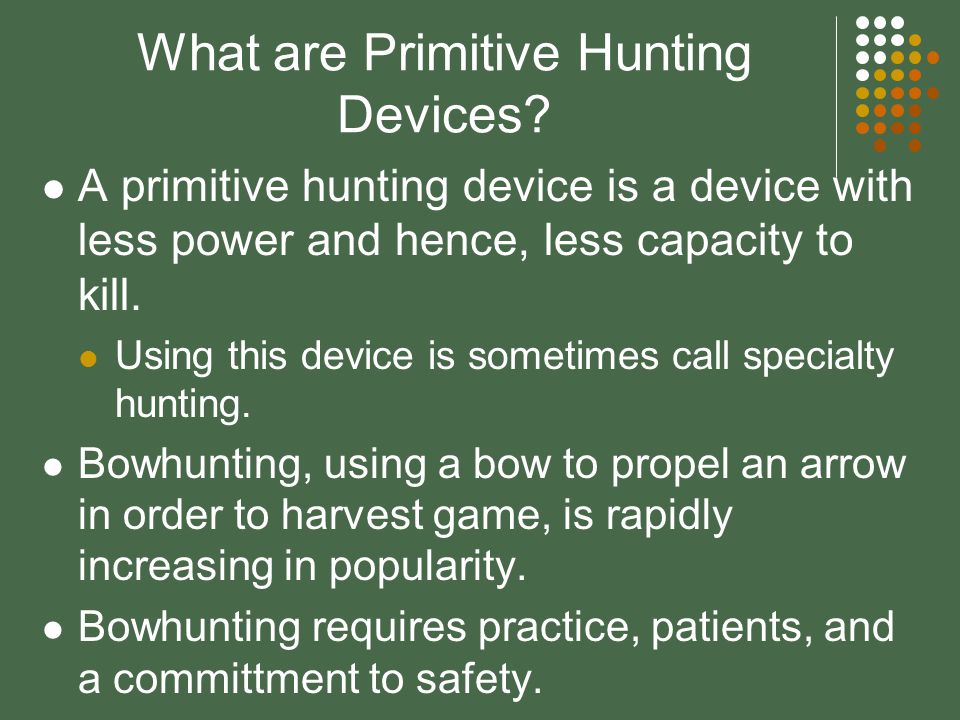 What are Primitive Hunting Devices?

- A primitive hunting device is a device with less power and hence, less capacity to kill.
  - Using this device is sometimes call specialty hunting.
- Bowhunting, using a bow to propel an arrow in order to harvest game, is rapidly increasing in popularity.
- Bowhunting requires practice, patients, and a committment to safety.